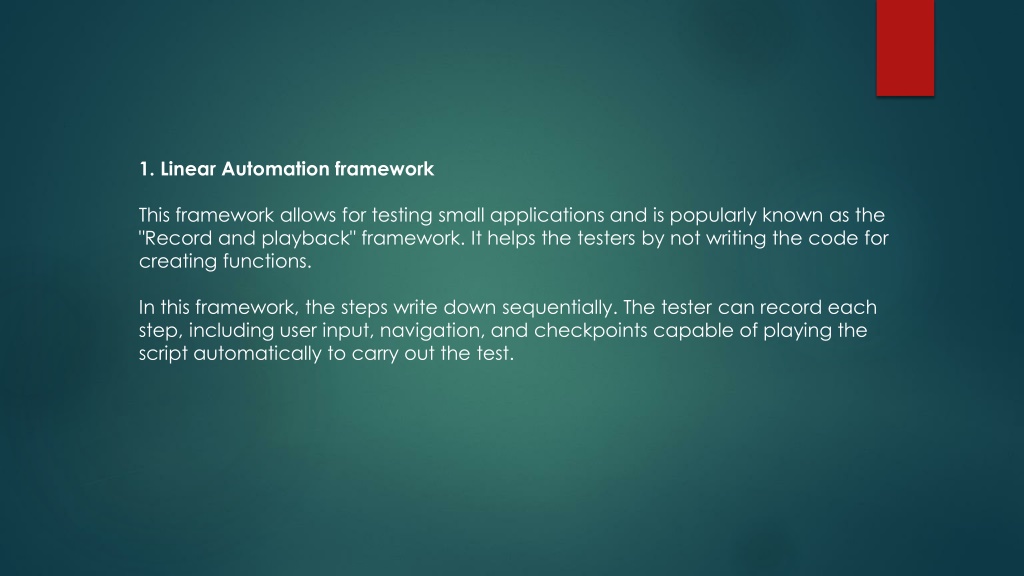 1. Linear Automation framework

This framework allows for testing small applications and is popularly known as the "Record and playback" framework. It helps the testers by not writing the code for creating functions.

In this framework, the steps write down sequentially. The tester can record each step, including user input, navigation, and checkpoints capable of playing the script automatically to carry out the test.